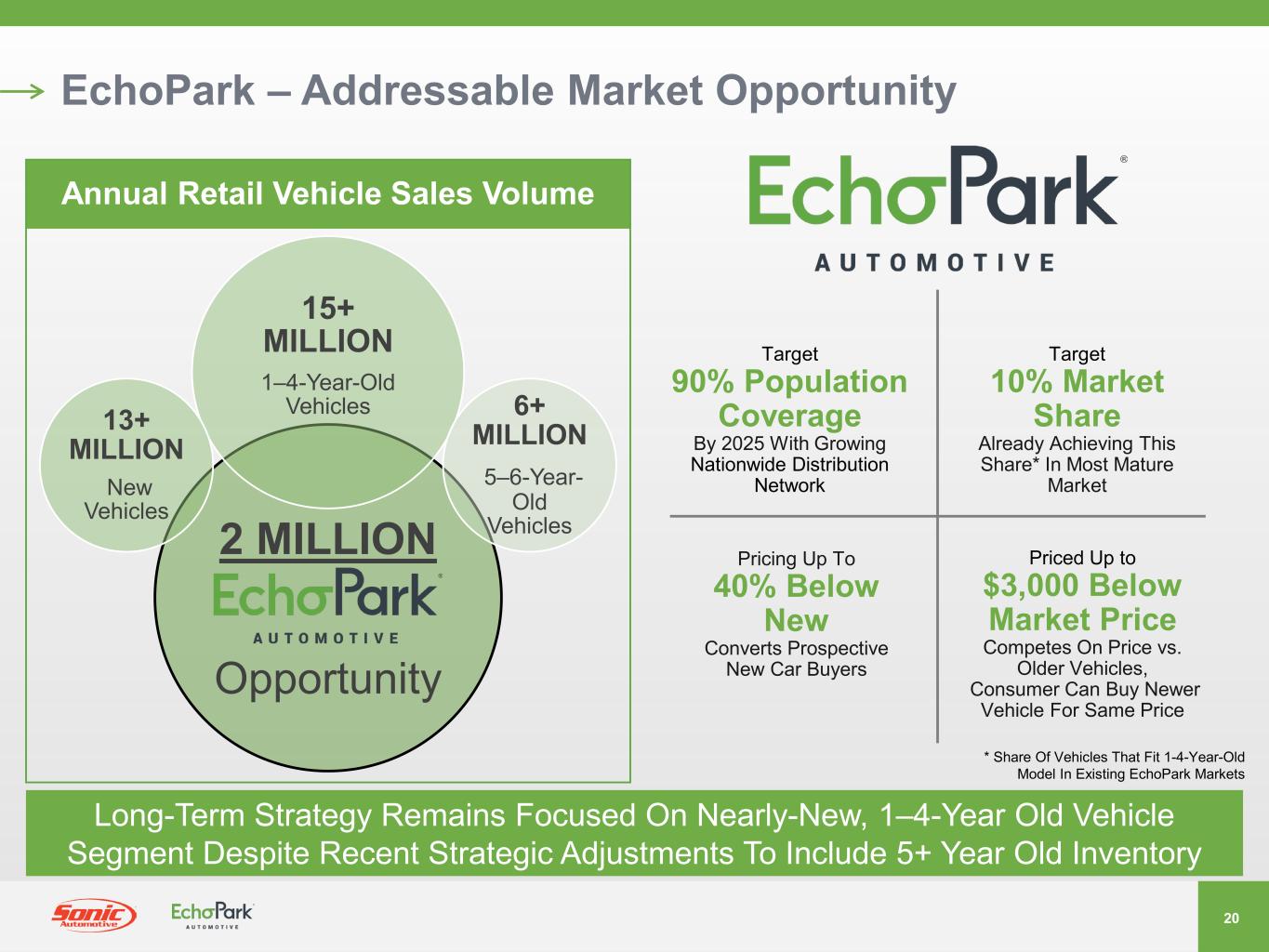 EchoPark – Addressable Market Opportunity

Annual Retail Vehicle Sales Volume

15+ MILLION
1–4-Year-Old Vehicles

13+ MILLION
New Vehicles

6+ MILLION
5–6-Year-Old Vehicles

2 MILLION
EchoPark®
AUTOMOTIVE
Opportunity

EchoPark®
AUTOMOTIVE

Target
90% Population Coverage
By 2025 With Growing Nationwide Distribution Network

Target
10% Market Share
Already Achieving This Share* In Most Mature Market

Pricing Up To
40% Below New
Converts Prospective New Car Buyers

Priced Up to
$3,000 Below Market Price
Competes On Price vs. Older Vehicles, Consumer Can Buy Newer Vehicle For Same Price

* Share Of Vehicles That Fit 1-4-Year-Old Model In Existing EchoPark Markets

Long-Term Strategy Remains Focused On Nearly-New, 1–4-Year Old Vehicle Segment Despite Recent Strategic Adjustments To Include 5+ Year Old Inventory

Sonic Automotive
EchoPark
AUTOMOTIVE

20